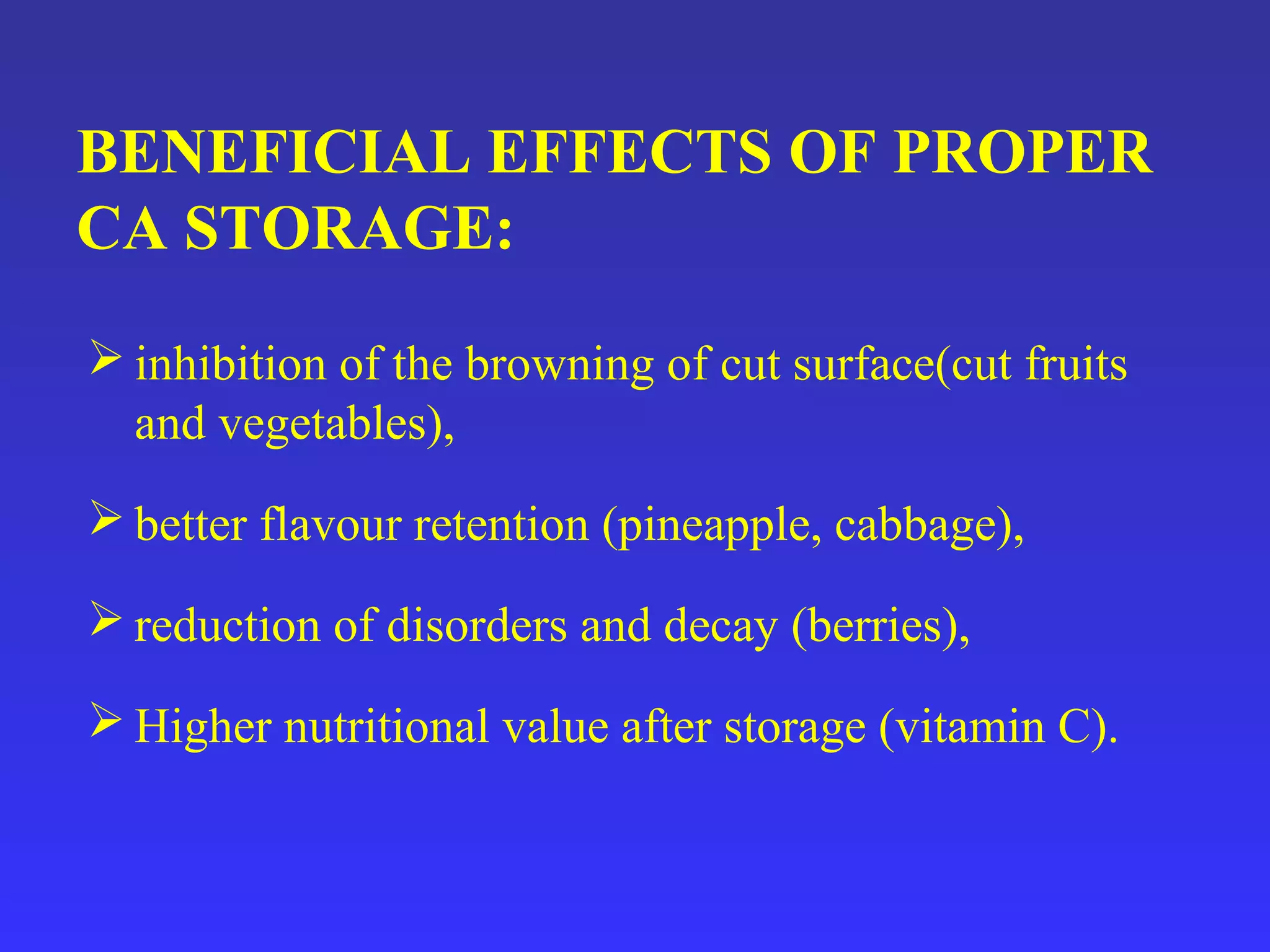 BENEFICIAL EFFECTS OF PROPER CA STORAGE:

➢ inhibition of the browning of cut surface(cut fruits and vegetables),

➢ better flavour retention (pineapple, cabbage),

➢ reduction of disorders and decay (berries),

➢ Higher nutritional value after storage (vitamin C).